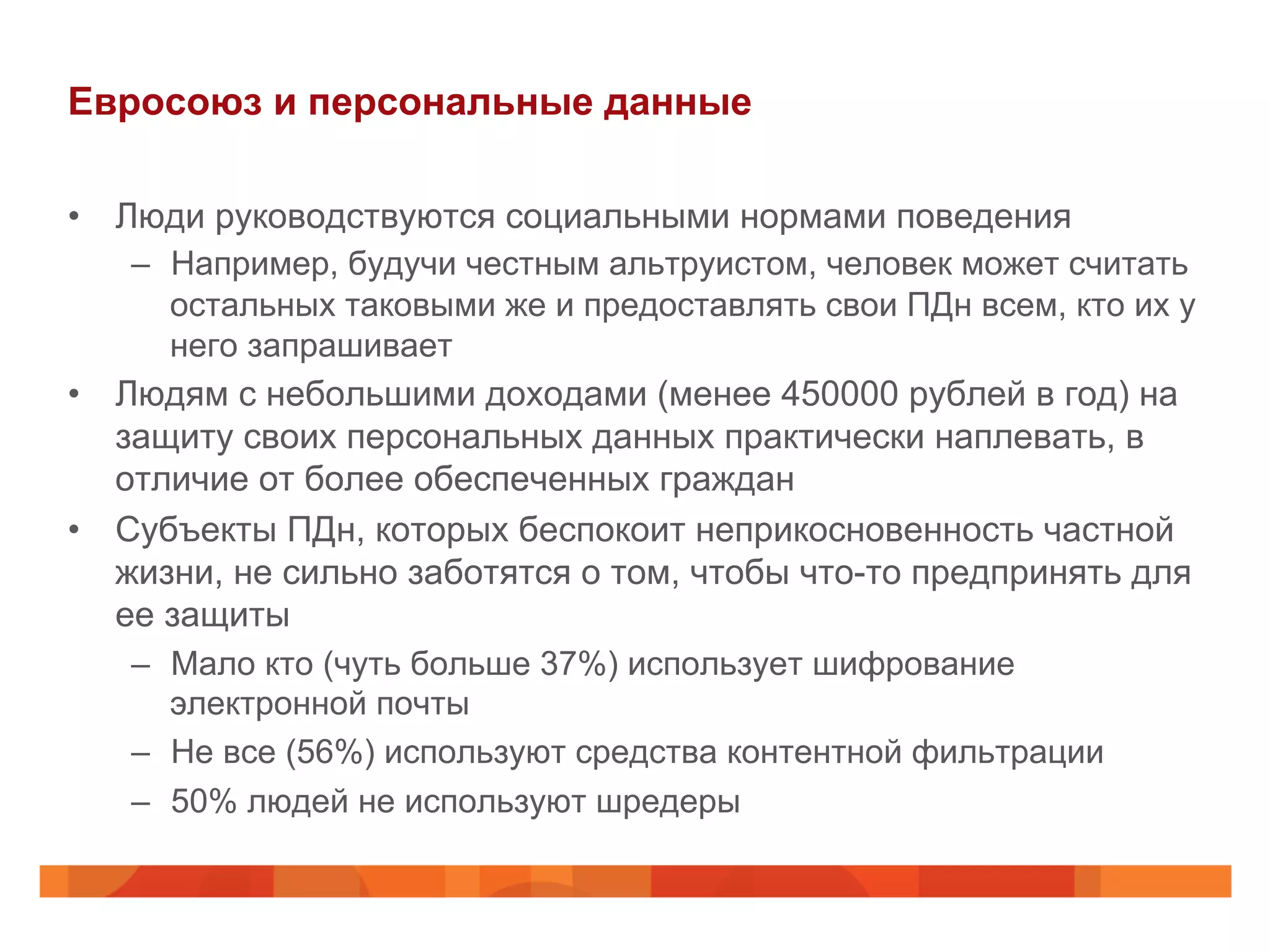 Евросоюз и персональные данные

• Люди руководствуются социальными нормами поведения
  – Например, будучи честным альтруистом, человек может считать остальных таковыми же и предоставлять свои ПДн всем, кто их у него запрашивает
• Людям с небольшими доходами (менее 450000 рублей в год) на защиту своих персональных данных практически наплевать, в отличие от более обеспеченных граждан
• Субъекты ПДн, которых беспокоит неприкосновенность частной жизни, не сильно заботятся о том, чтобы что-то предпринять для ее защиты
  – Мало кто (чуть больше 37%) использует шифрование электронной почты
  – Не все (56%) используют средства контентной фильтрации
  – 50% людей не используют шредеры